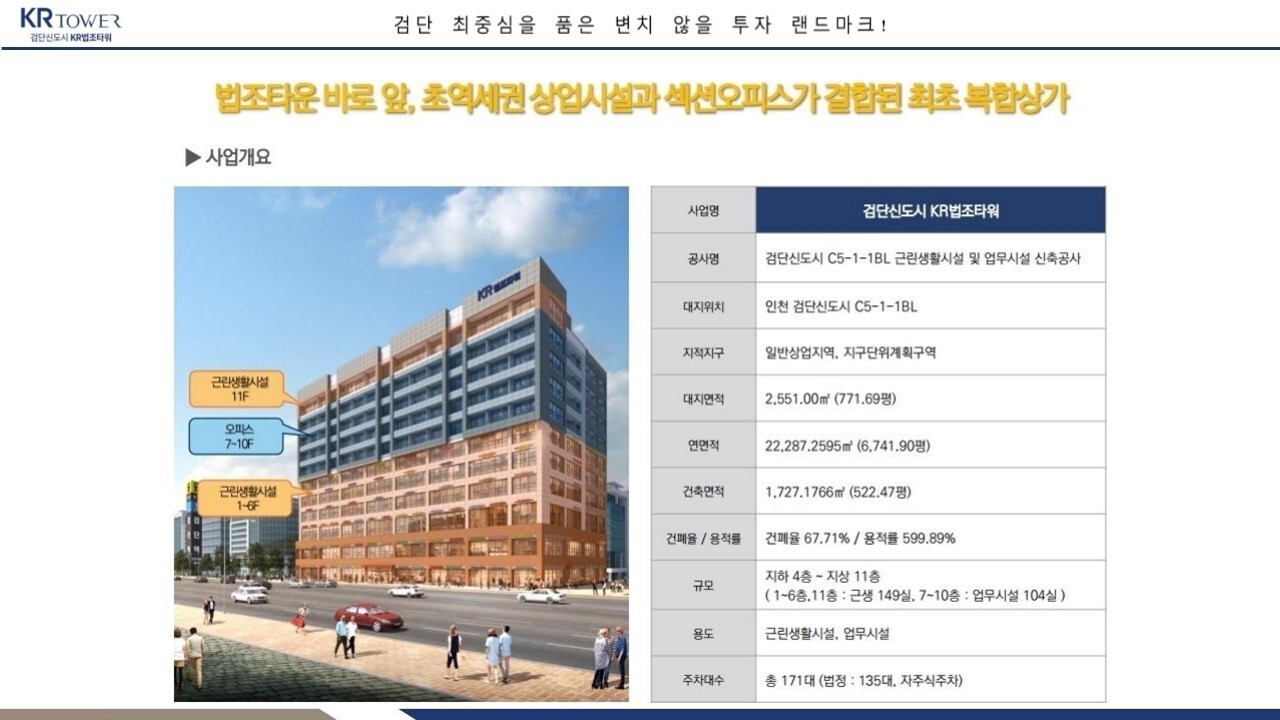 KR TOWER
검단신도시 KR법조타워

검단 최중심을 품은 변치 않을 투자 랜드마크!

법조타운 바로 앞, 초역세권 상업시설과 섹션오피스가 결합된 최초 복합상가

▶ 사업개요

KR 법조타워

근린생활시설
11F

오피스
7~10F

근린생활시설
1~6F

| 사업명 | 검단신도시 KR법조타워 |
|---|---|
| 공사명 | 검단신도시 C5-1-1BL 근린생활시설 및 업무시설 신축공사 |
| 대지위치 | 인천 검단신도시 C5-1-1BL |
| 지적지구 | 일반상업지역, 지구단위계획구역 |
| 대지면적 | 2,551.00㎡ (771.69평) |
| 연면적 | 22,287.2595㎡ (6,741.90평) |
| 건축면적 | 1,727.1766㎡ (522.47평) |
| 건폐율 / 용적률 | 건폐율 67.71% / 용적률 599.89% |
| 규모 | 지하 4층 ~ 지상 11층 ( 1~6층,11층 : 근생 149실, 7~10층 : 업무시설 104실 ) |
| 용도 | 근린생활시설, 업무시설 |
| 주차대수 | 총 171대 (법정 : 135대, 자주식주차) |